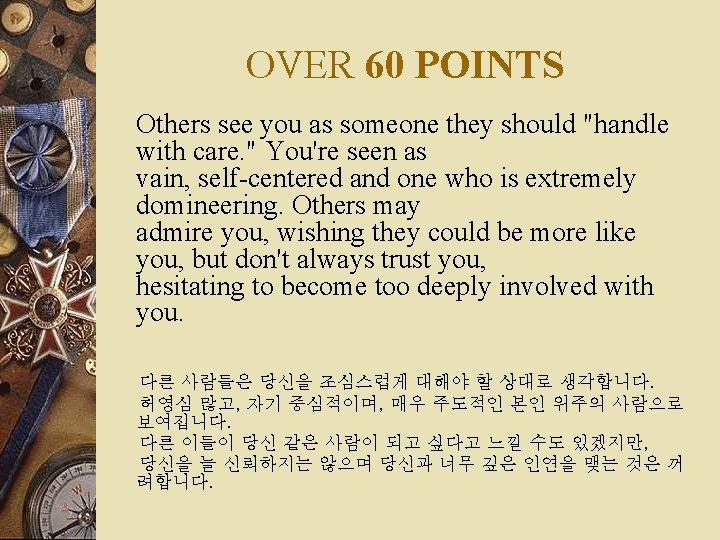 OVER 60 POINTS

Others see you as someone they should "handle with care." You're seen as vain, self-centered and one who is extremely domineering. Others may admire you, wishing they could be more like you, but don't always trust you, hesitating to become too deeply involved with you.

다른 사람들은 당신을 조심스럽게 대해야 할 상대로 생각합니다. 허영심 많고, 자기 중심적이며, 매우 주도적인 본인 위주의 사람으로 보여집니다. 다른 이들이 당신 같은 사람이 되고 싶다고 느낄 수도 있겠지만, 당신을 늘 신뢰하지는 않으며 당신과 너무 깊은 인연을 맺는 것은 꺼려합니다.